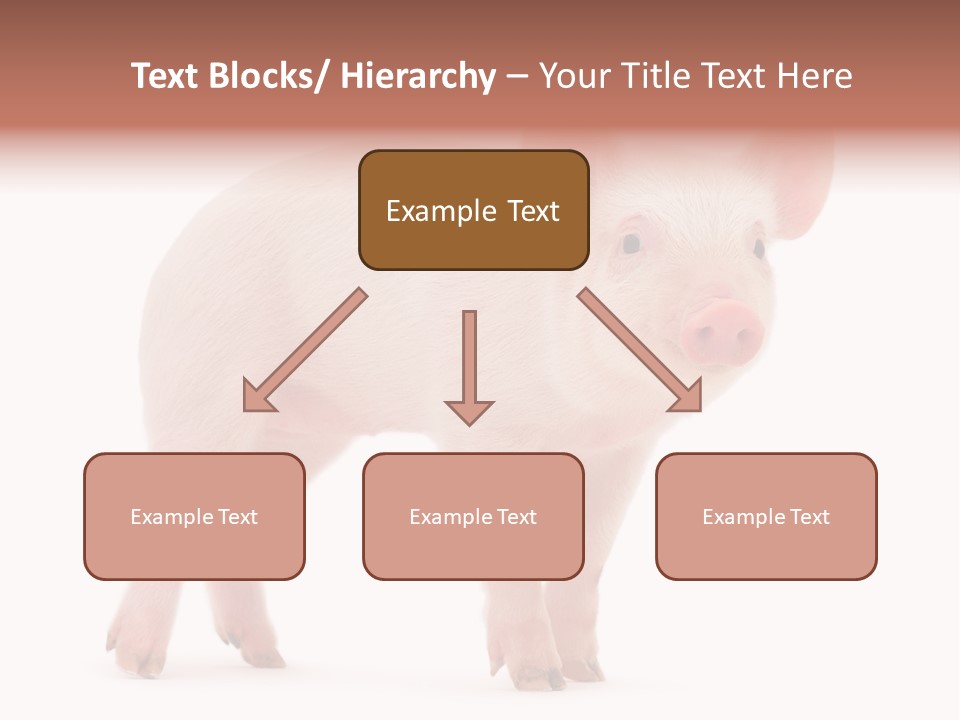 Text Blocks/ Hierarchy – Your Title Text Here

Example Text

Example Text

Example Text

Example Text